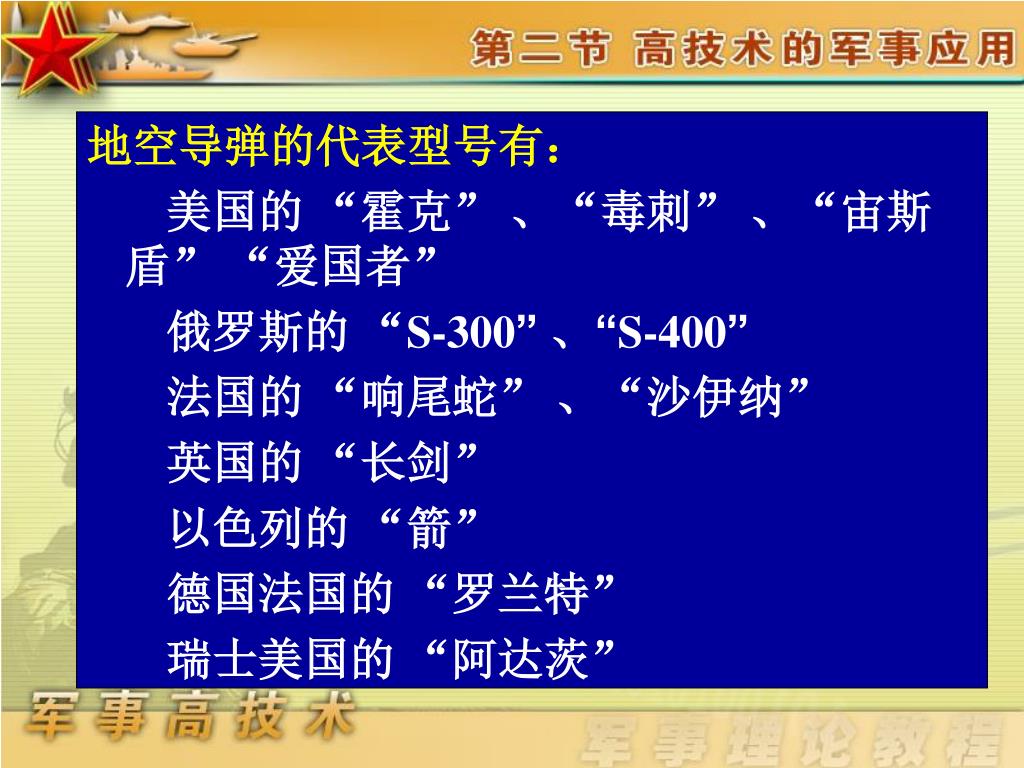 第二节 高技术的军事应用

地空导弹的代表型号有：

美国的“霍克”、“毒刺”、“宙斯盾”“爱国者”

俄罗斯的“S-300”、“S-400”

法国的“响尾蛇”、“沙伊纳”

英国的“长剑”

以色列的“箭”

德国法国的“罗兰特”

瑞士美国的“阿达茨”

军事高技术

军事理论教程